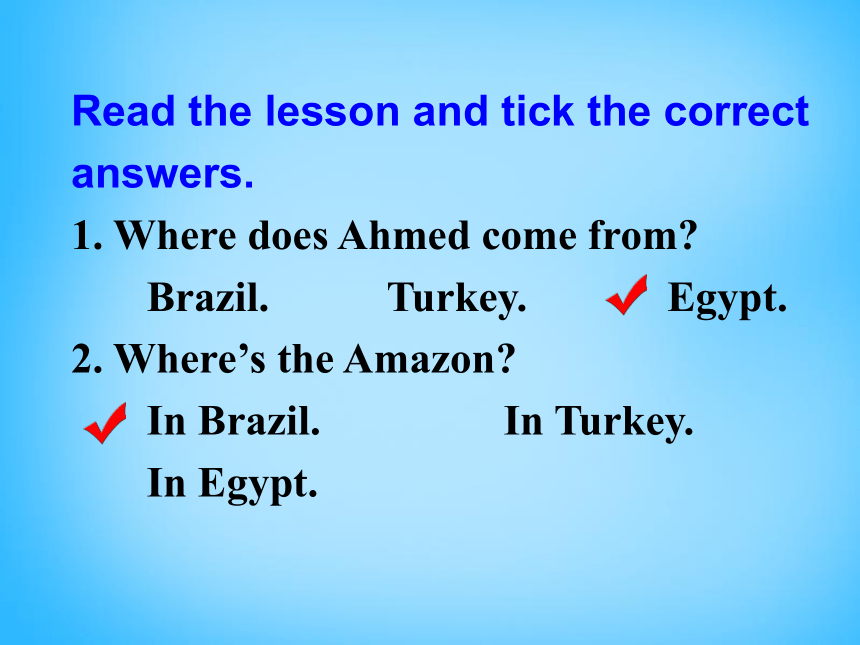 Read the lesson and tick the correct answers.

1. Where does Ahmed come from?

Brazil. Turkey. ✓ Egypt.

2. Where's the Amazon?

✓ In Brazil. In Turkey.

In Egypt.